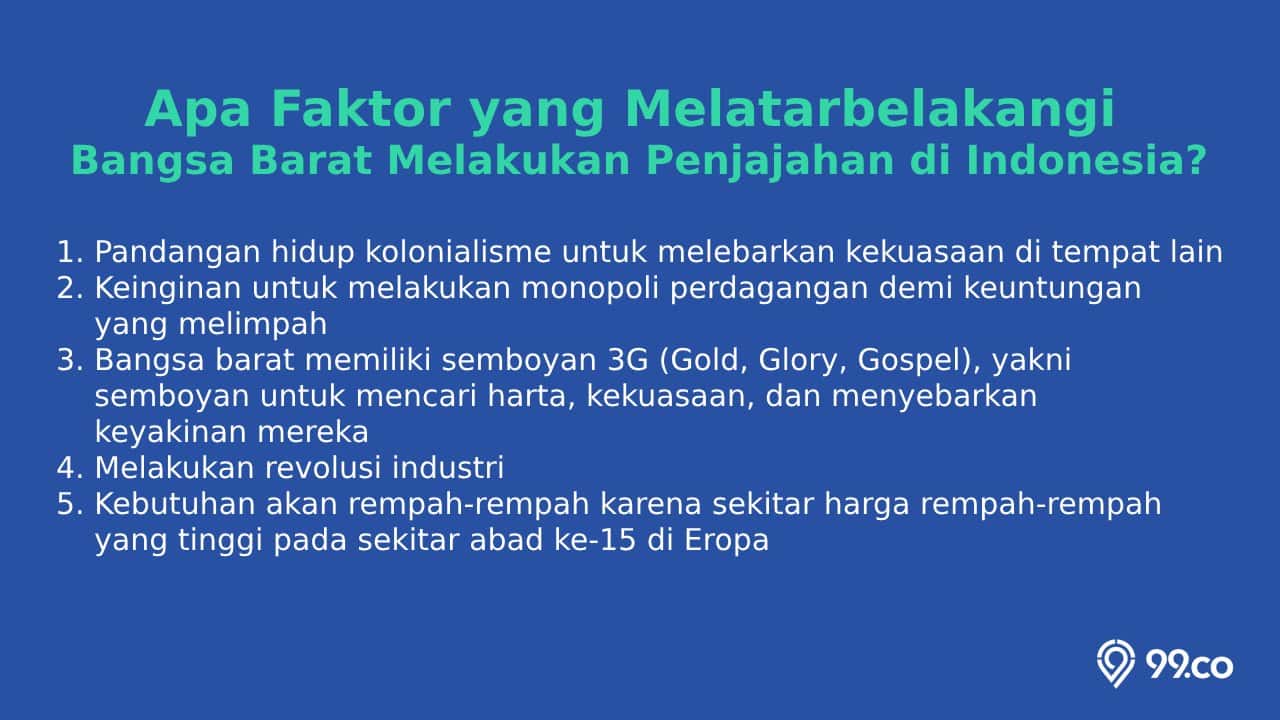 Apa Faktor yang Melatarbelakangi
Bangsa Barat Melakukan Penjajahan di Indonesia?

1. Pandangan hidup kolonialisme untuk melebarkan kekuasaan di tempat lain
2. Keinginan untuk melakukan monopoli perdagangan demi keuntungan yang melimpah
3. Bangsa barat memiliki semboyan 3G (Gold, Glory, Gospel), yakni semboyan untuk mencari harta, kekuasaan, dan menyebarkan keyakinan mereka
4. Melakukan revolusi industri
5. Kebutuhan akan rempah-rempah karena sekitar harga rempah-rempah yang tinggi pada sekitar abad ke-15 di Eropa

99.co